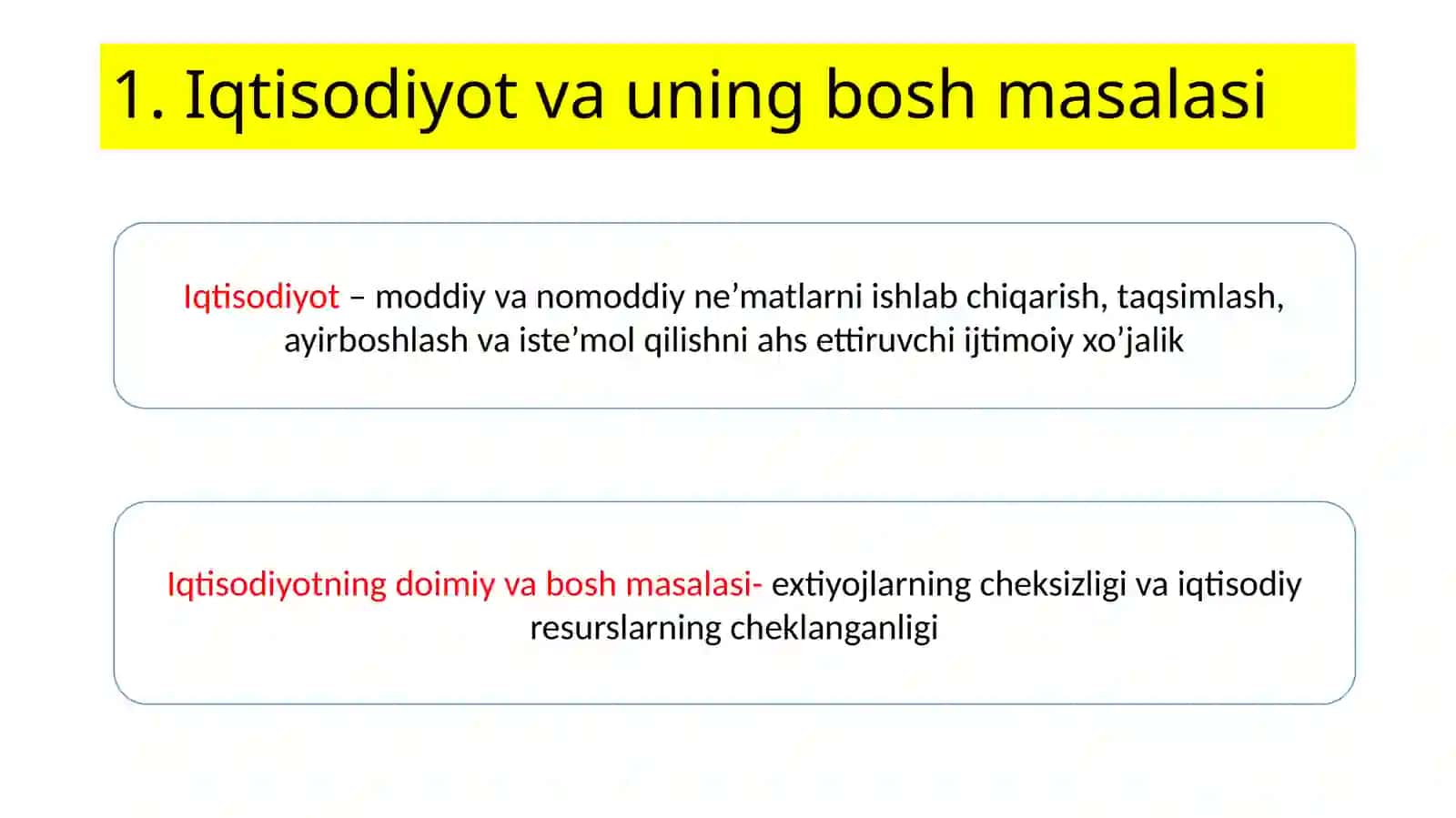 1. Iqtisodiyot va uning bosh masalasi

Iqtisodiyot – moddiy va nomoddiy ne’matlarni ishlab chiqarish, taqsimlash, ayirboshlash va iste’mol qilishni ahs ettiruvchi ijtimoiy xo’jalik

Iqtisodiyotning doimiy va bosh masalasi- extiyojlarning cheksizligi va iqtisodiy resurslarning cheklanganligi